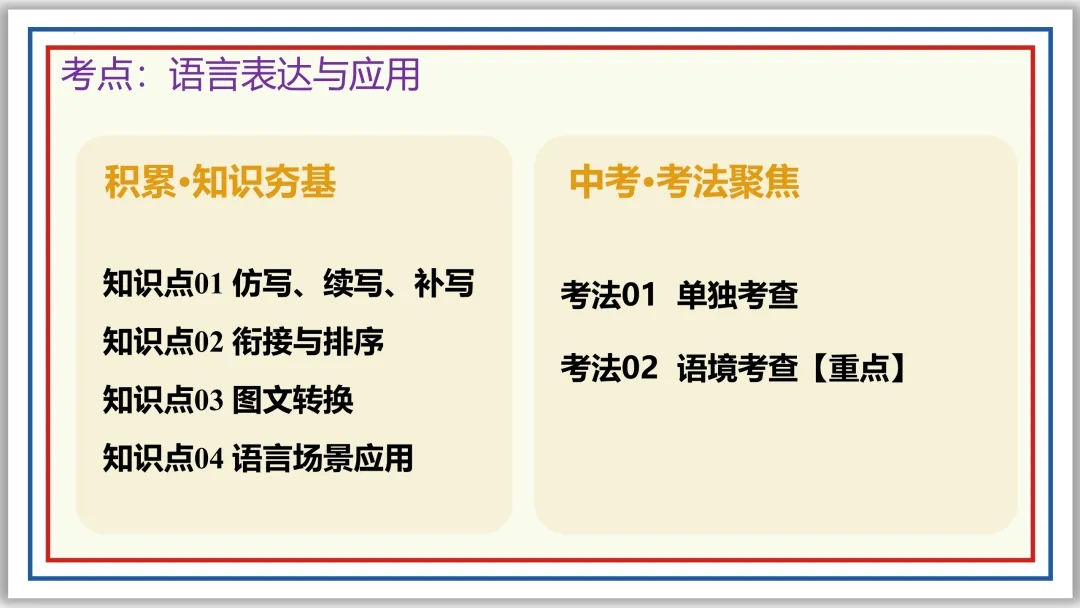 考点：语言表达与应用

积累·知识夯基

知识点01 仿写、续写、补写
知识点02 衔接与排序
知识点03 图文转换
知识点04 语言场景应用

中考·考法聚焦

考法01 单独考查
考法02 语境考查【重点】